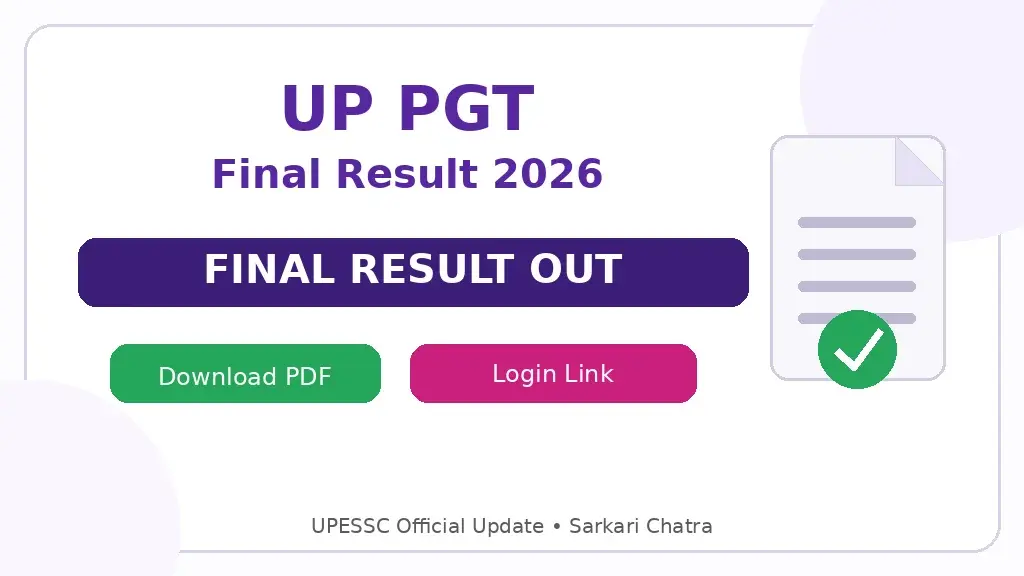 UP PGT
Final Result 2026

FINAL RESULT OUT

Download PDF

Login Link

UPESSC Official Update • Sarkari Chatra